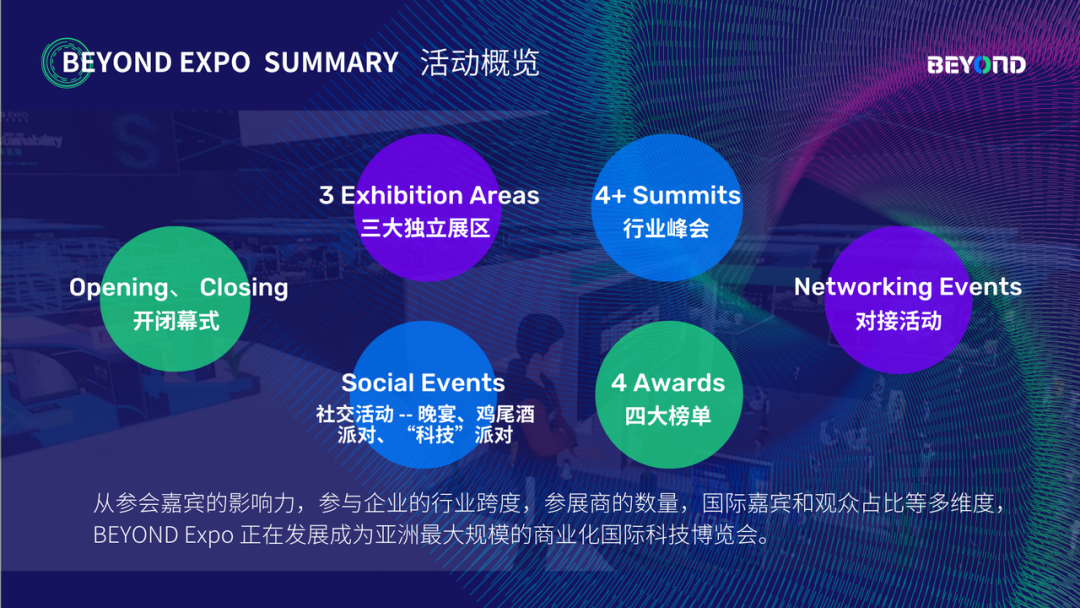 BEYOND EXPO SUMMARY 活动概览

BEYOND

Opening、 Closing
开闭幕式

3 Exhibition Areas
三大独立展区

4+ Summits
行业峰会

Networking Events
对接活动

Social Events
社交活动 -- 晚宴、鸡尾酒派对、“科技”派对

4 Awards
四大榜单

从参会嘉宾的影响力，参与企业的行业跨度，参展商的数量，国际嘉宾和观众占比等多维度，BEYOND Expo 正在发展成为亚洲最大规模的商业化国际科技博览会。